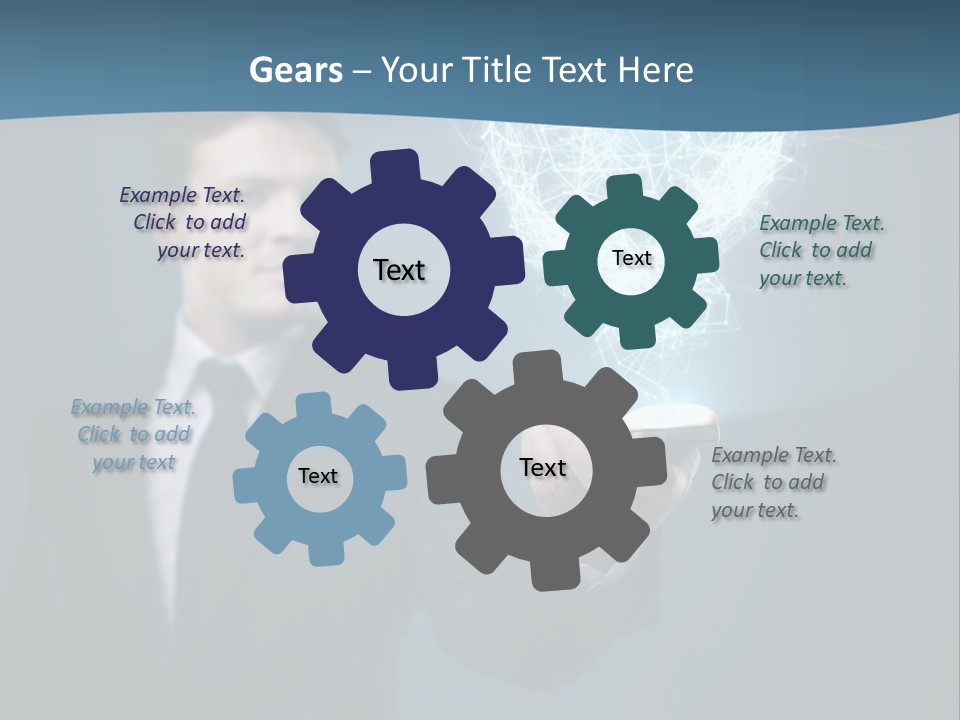 Gears – Your Title Text Here

Example Text. Click to add your text.

Text

Text

Example Text. Click to add your text.

Example Text. Click to add your text

Text

Text

Example Text. Click to add your text.